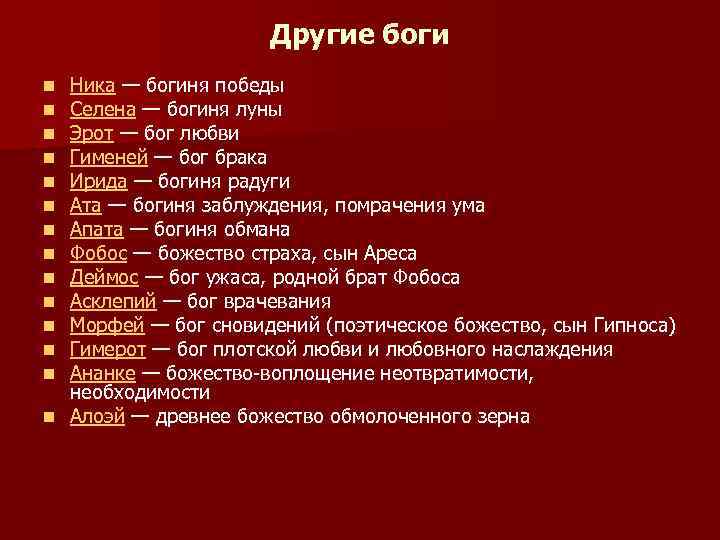 Другие боги

- Ника — богиня победы
- Селена — богиня луны
- Эрот — бог любви
- Гименей — бог брака
- Ирида — богиня радуги
- Ата — богиня заблуждения, помрачения ума
- Апата — богиня обмана
- Фобос — божество страха, сын Ареса
- Деймос — бог ужаса, родной брат Фобоса
- Асклепий — бог врачевания
- Морфей — бог сновидений (поэтическое божество, сын Гипноса)
- Гимерот — бог плотской любви и любовного наслаждения
- Ананке — божество-воплощение неотвратимости, необходимости
- Алоэй — древнее божество обмолоченного зерна